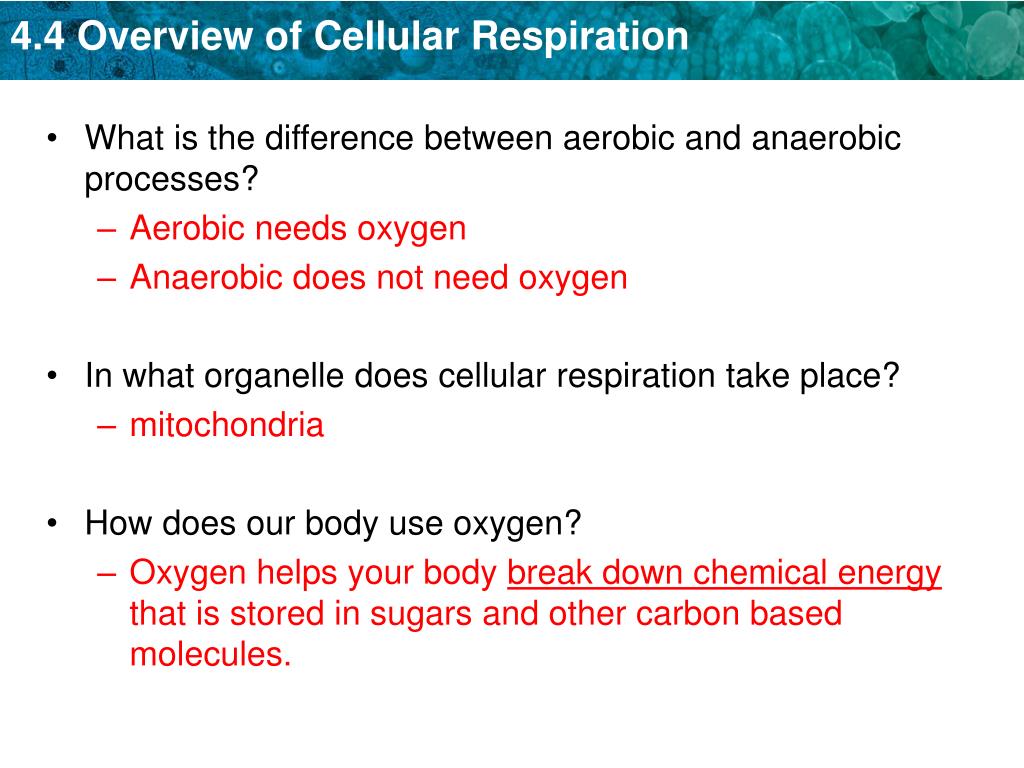 4.4 Overview of Cellular Respiration

• What is the difference between aerobic and anaerobic processes?
– Aerobic needs oxygen
– Anaerobic does not need oxygen

• In what organelle does cellular respiration take place?
– mitochondria

• How does our body use oxygen?
– Oxygen helps your body break down chemical energy that is stored in sugars and other carbon based molecules.